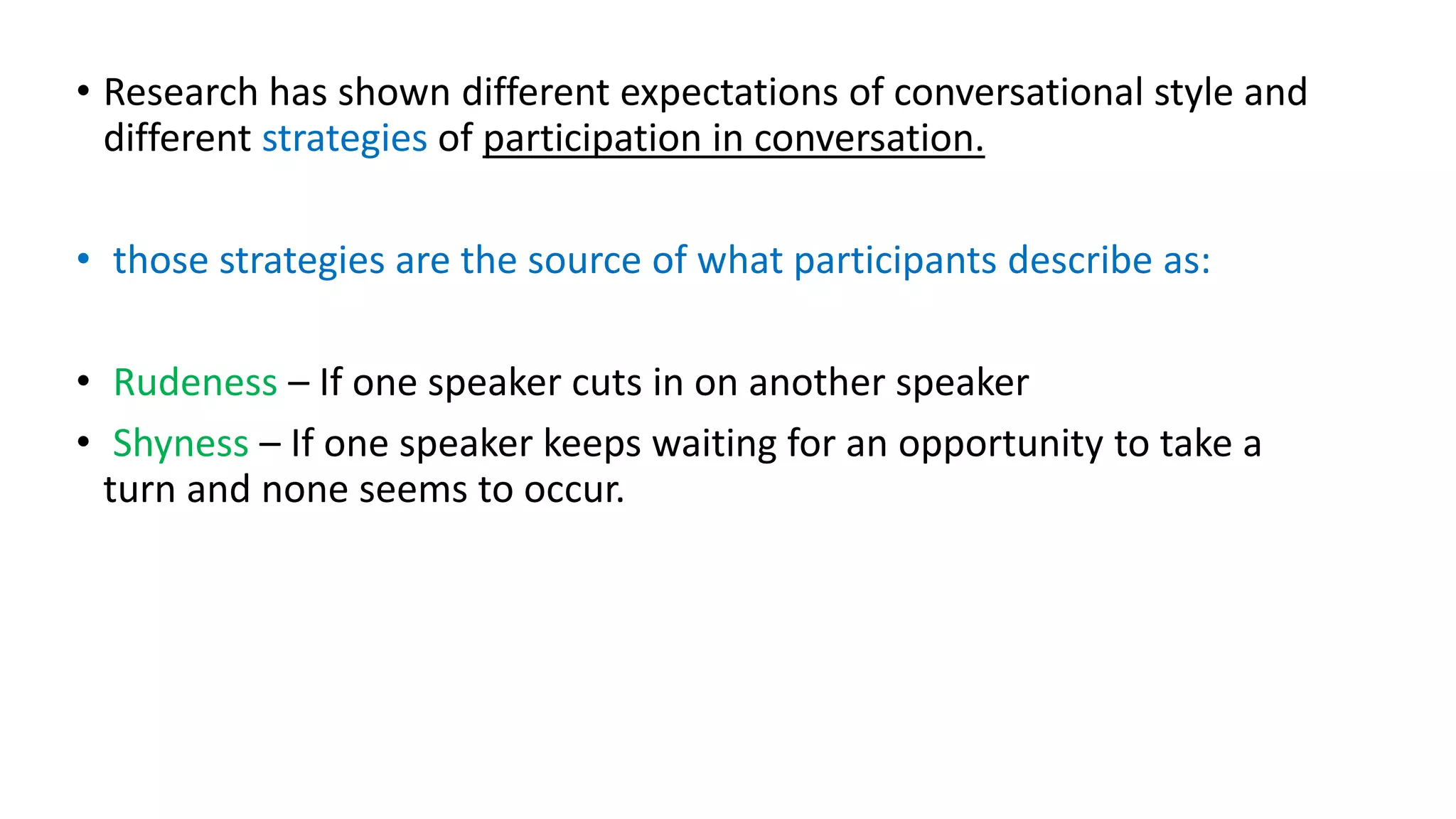 • Research has shown different expectations of conversational style and different strategies of participation in conversation.

• those strategies are the source of what participants describe as:

• Rudeness – If one speaker cuts in on another speaker
• Shyness – If one speaker keeps waiting for an opportunity to take a turn and none seems to occur.